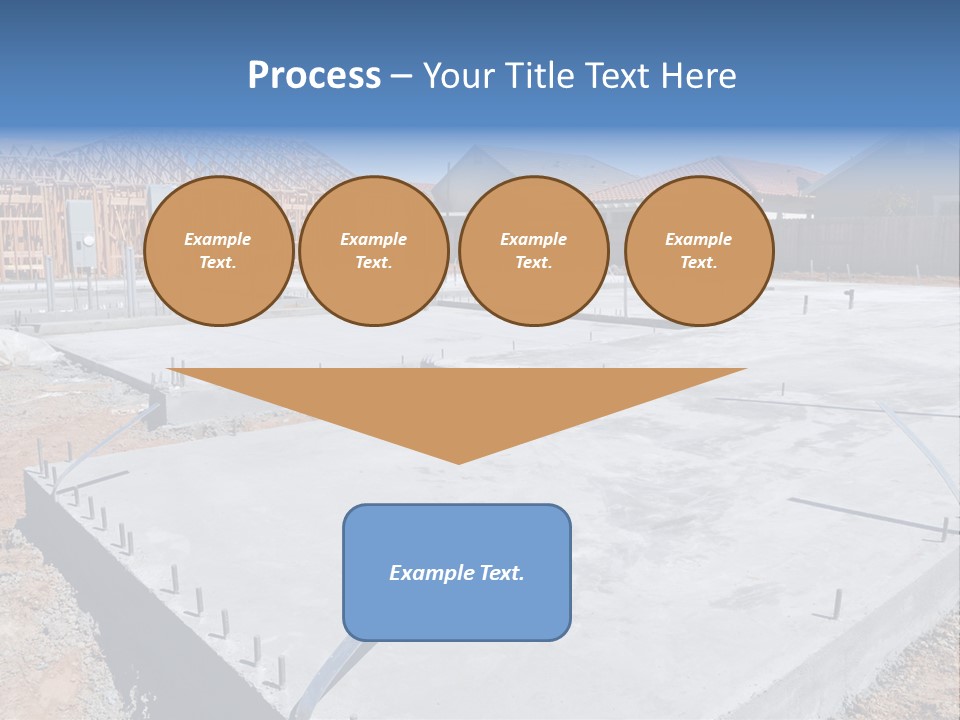 Process – Your Title Text Here

Example Text.

Example Text.

Example Text.

Example Text.

Example Text.